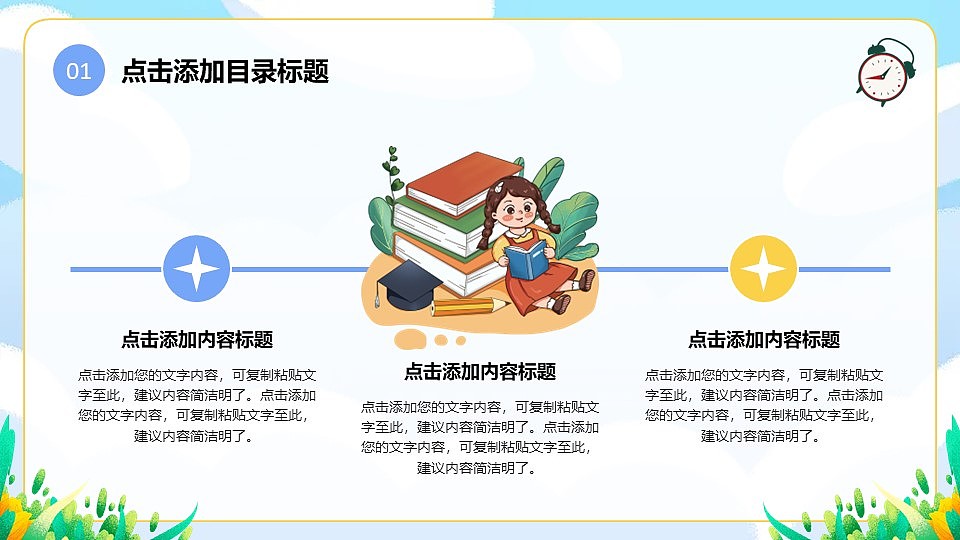 01 点击添加目录标题

点击添加内容标题

点击添加您的文字内容，可复制粘贴文字至此，建议内容简洁明了。点击添加您的文字内容，可复制粘贴文字至此，建议内容简洁明了。

点击添加内容标题

点击添加您的文字内容，可复制粘贴文字至此，建议内容简洁明了。点击添加您的文字内容，可复制粘贴文字至此，建议内容简洁明了。

点击添加内容标题

点击添加您的文字内容，可复制粘贴文字至此，建议内容简洁明了。点击添加您的文字内容，可复制粘贴文字至此，建议内容简洁明了。